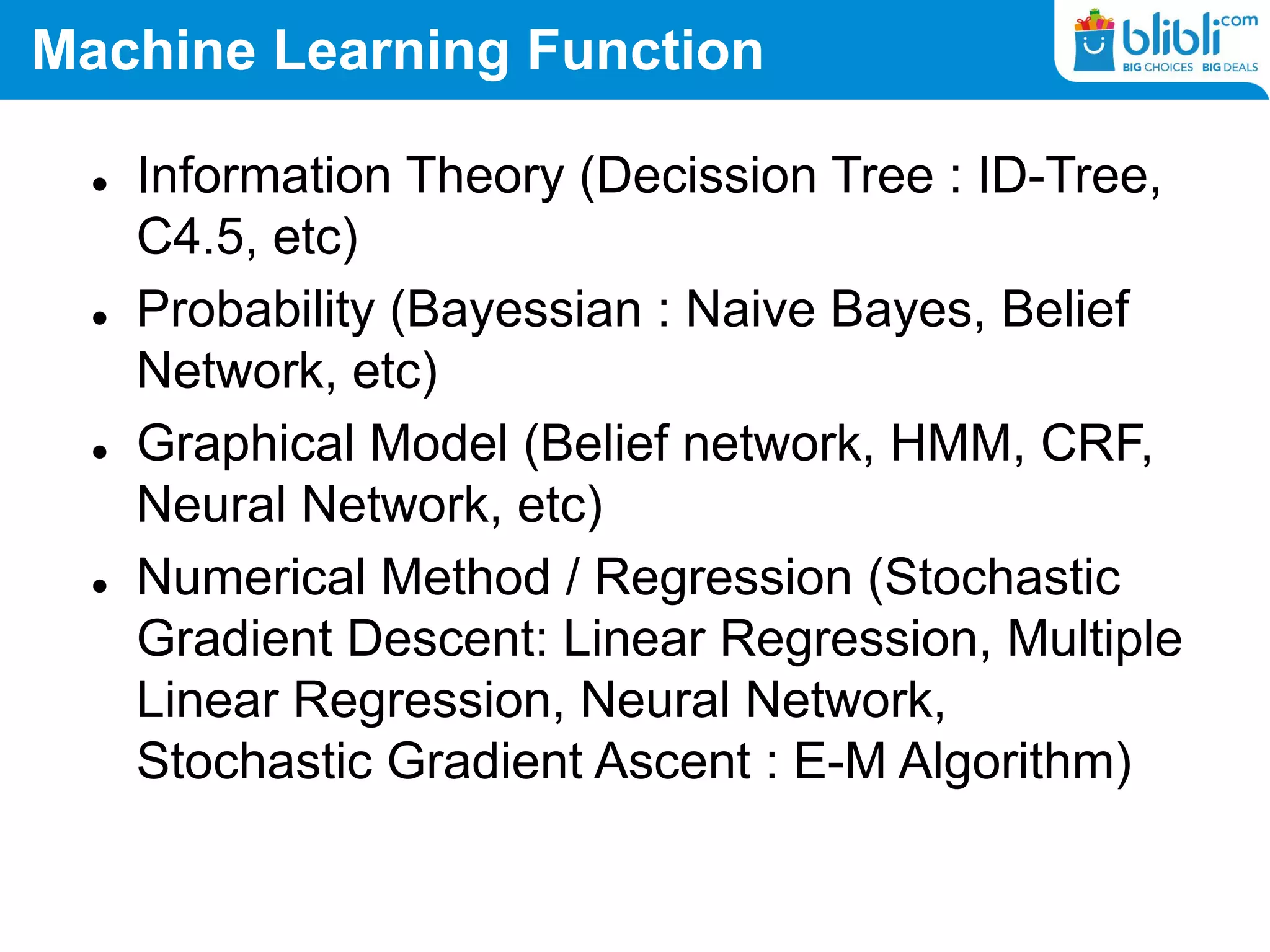 Machine Learning Function

blibli.com
BIG CHOICES BIG DEALS

- Information Theory (Decission Tree : ID-Tree, C4.5, etc)
- Probability (Bayessian : Naive Bayes, Belief Network, etc)
- Graphical Model (Belief network, HMM, CRF, Neural Network, etc)
- Numerical Method / Regression (Stochastic Gradient Descent: Linear Regression, Multiple Linear Regression, Neural Network, Stochastic Gradient Ascent : E-M Algorithm)